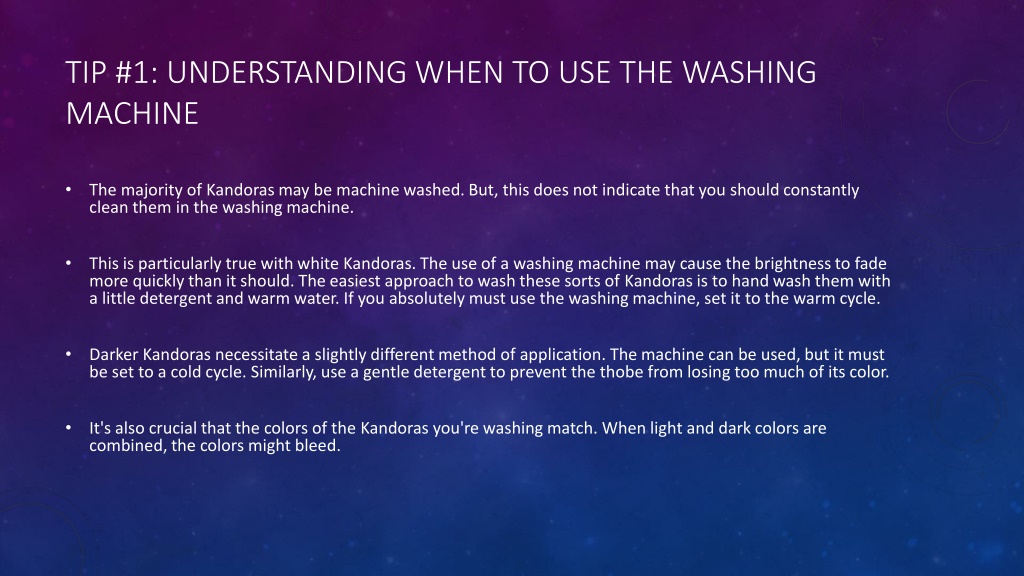 TIP #1: UNDERSTANDING WHEN TO USE THE WASHING MACHINE

• The majority of Kandoras may be machine washed. But, this does not indicate that you should constantly clean them in the washing machine.

• This is particularly true with white Kandoras. The use of a washing machine may cause the brightness to fade more quickly than it should. The easiest approach to wash these sorts of Kandoras is to hand wash them with a little detergent and warm water. If you absolutely must use the washing machine, set it to the warm cycle.

• Darker Kandoras necessitate a slightly different method of application. The machine can be used, but it must be set to a cold cycle. Similarly, use a gentle detergent to prevent the thobe from losing too much of its color.

• It's also crucial that the colors of the Kandoras you're washing match. When light and dark colors are combined, the colors might bleed.